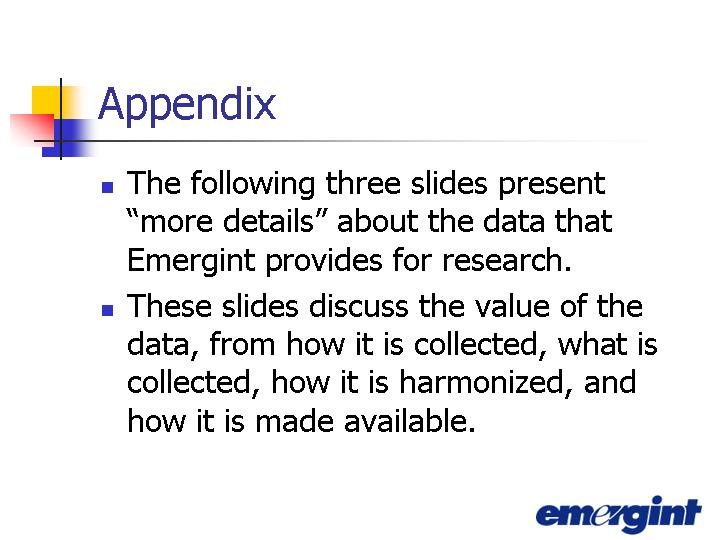 Appendix

- The following three slides present “more details” about the data that Emergint provides for research.
- These slides discuss the value of the data, from how it is collected, what is collected, how it is harmonized, and how it is made available.

emergint